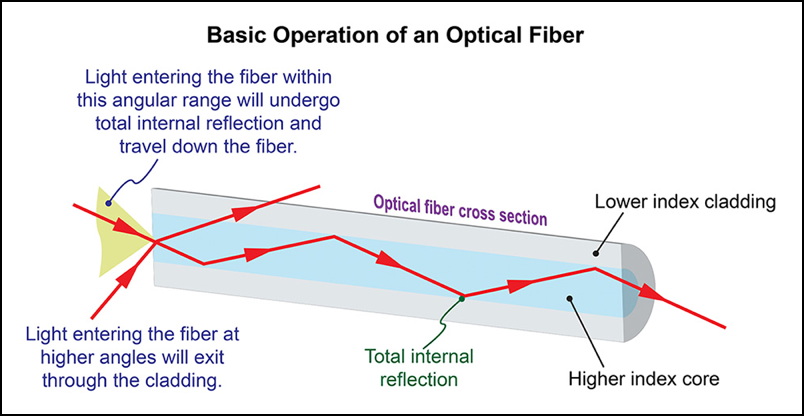 Basic Operation of an Optical Fiber

Light entering the fiber within this angular range will undergo total internal reflection and travel down the fiber.

Optical fiber cross section

Lower index cladding

Light entering the fiber at higher angles will exit through the cladding.

Total internal reflection

Higher index core